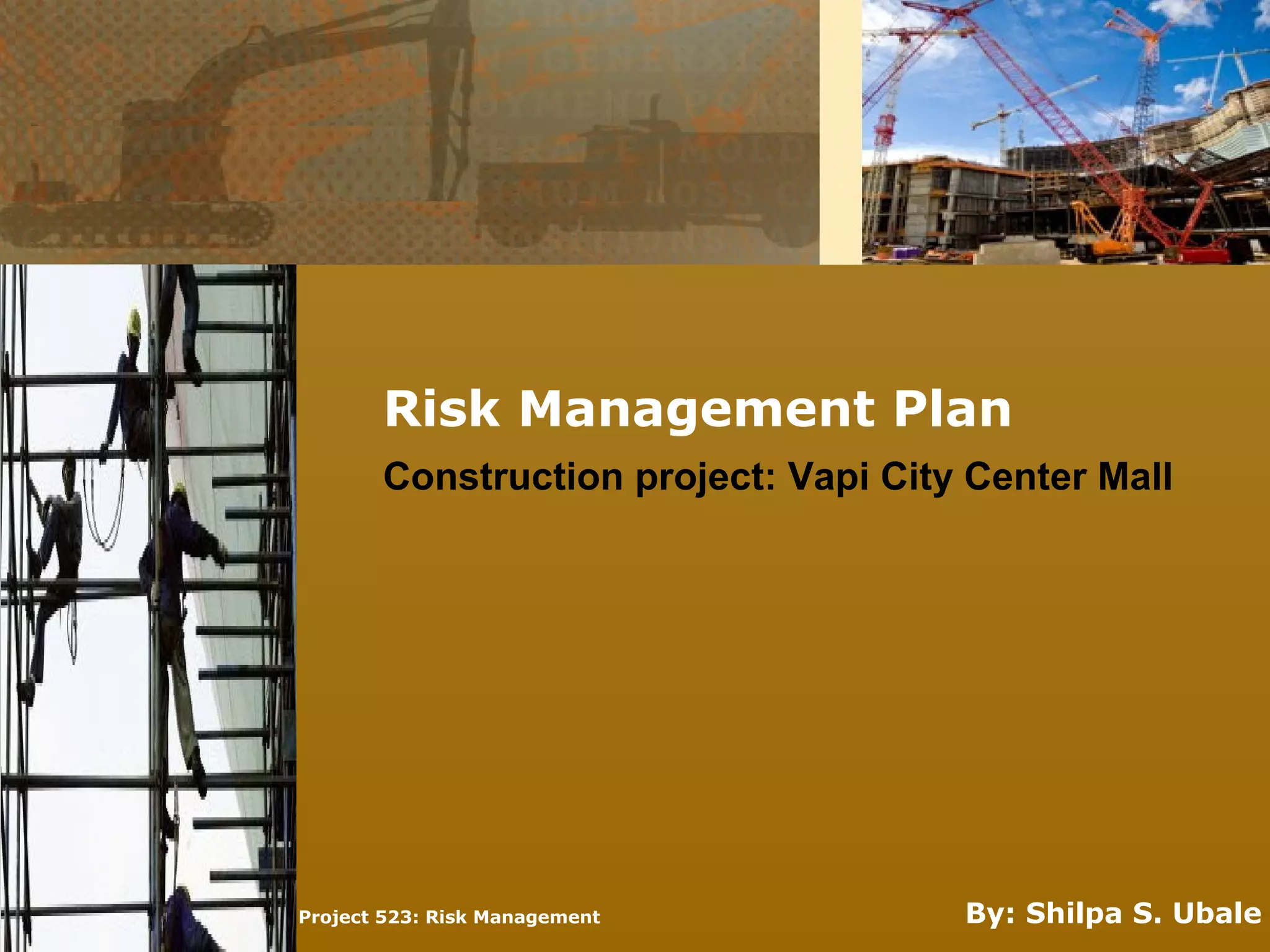 Risk Management Plan

Construction project: Vapi City Center Mall

Project 523: Risk Management

By: Shilpa S. Ubale